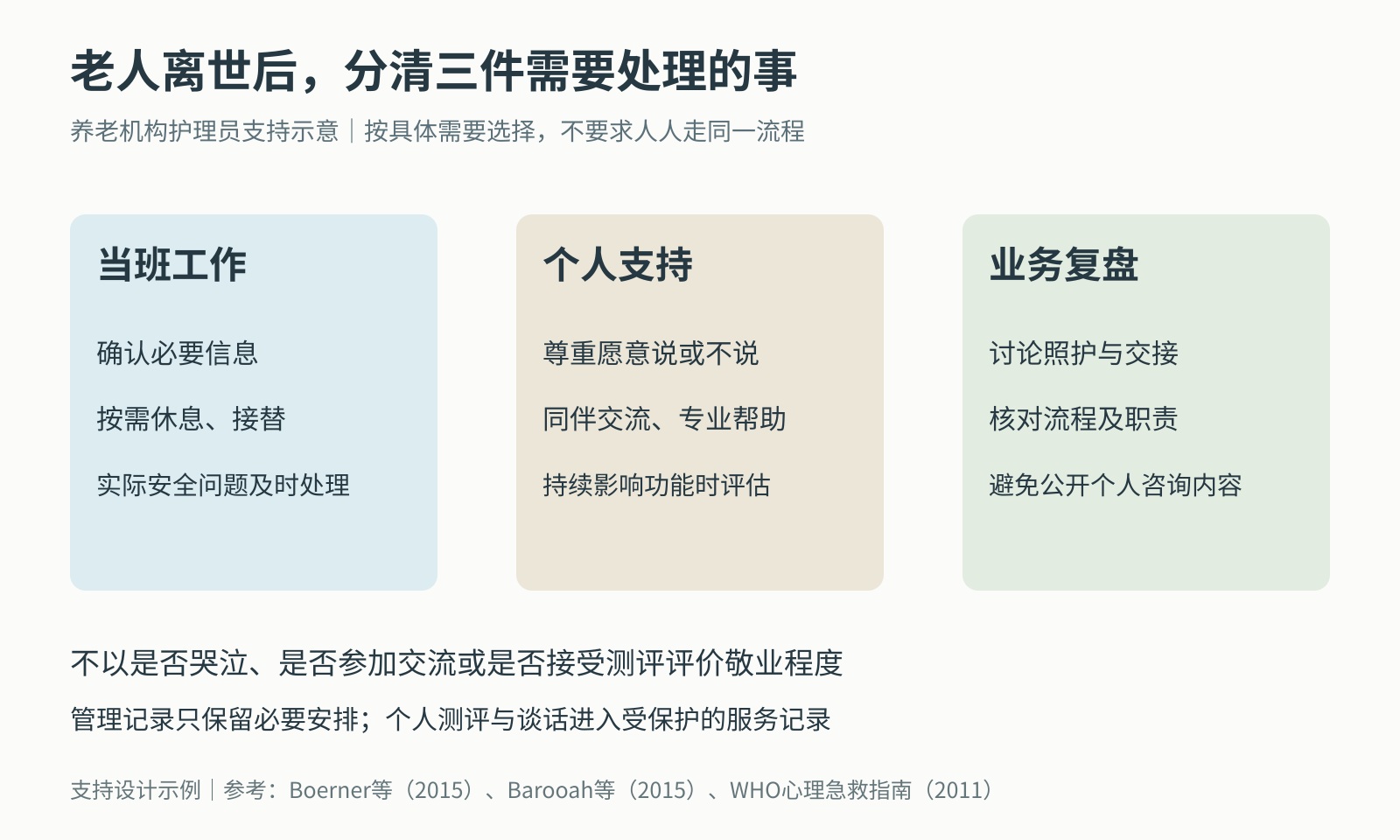 老人离世后，分清三件需要处理的事

养老机构护理员支持示意｜按具体需要选择，不要求人人走同一流程

当班工作

确认必要信息

按需休息、接替

实际安全问题及时处理

个人支持

尊重愿意说或不说

同伴交流、专业帮助

持续影响功能时评估

业务复盘

讨论照护与交接

核对流程及职责

避免公开个人咨询内容

不以是否哭泣、是否参加交流或是否接受测评评价敬业程度

管理记录只保留必要安排；个人测评与谈话进入受保护的服务记录

支持设计示例｜参考：Boerner等（2015）、Barooah等（2015）、WHO心理急救指南（2011）